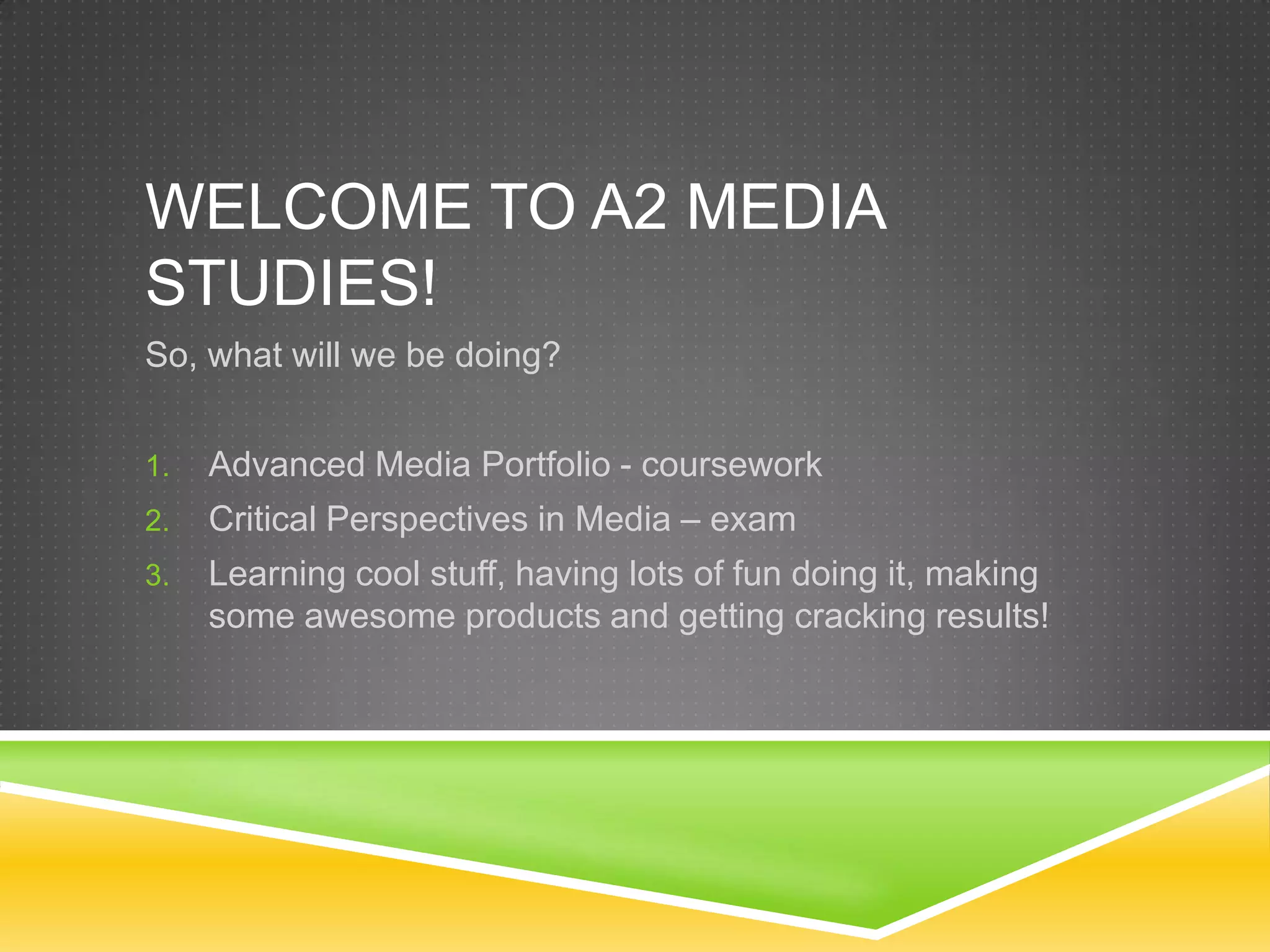 WELCOME TO A2 MEDIA STUDIES!

So, what will we be doing?

1. Advanced Media Portfolio - coursework
2. Critical Perspectives in Media – exam
3. Learning cool stuff, having lots of fun doing it, making some awesome products and getting cracking results!